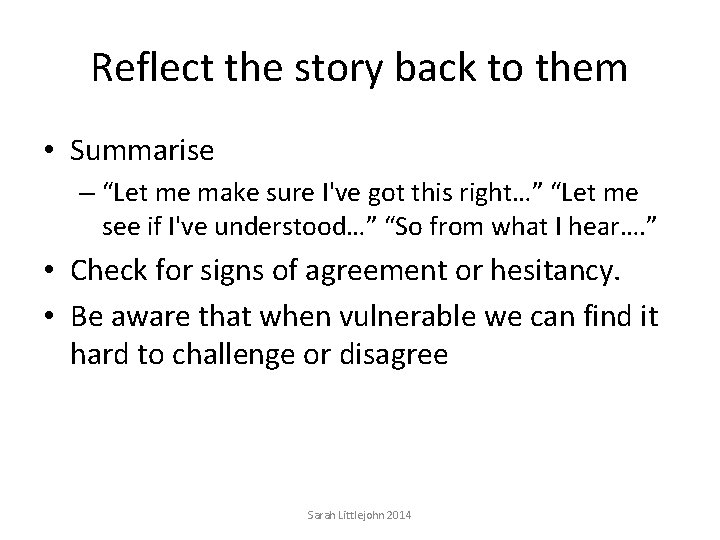 Reflect the story back to them

• Summarise
– “Let me make sure I've got this right…” “Let me see if I've understood…” “So from what I hear….”
• Check for signs of agreement or hesitancy.
• Be aware that when vulnerable we can find it hard to challenge or disagree

Sarah Littlejohn 2014